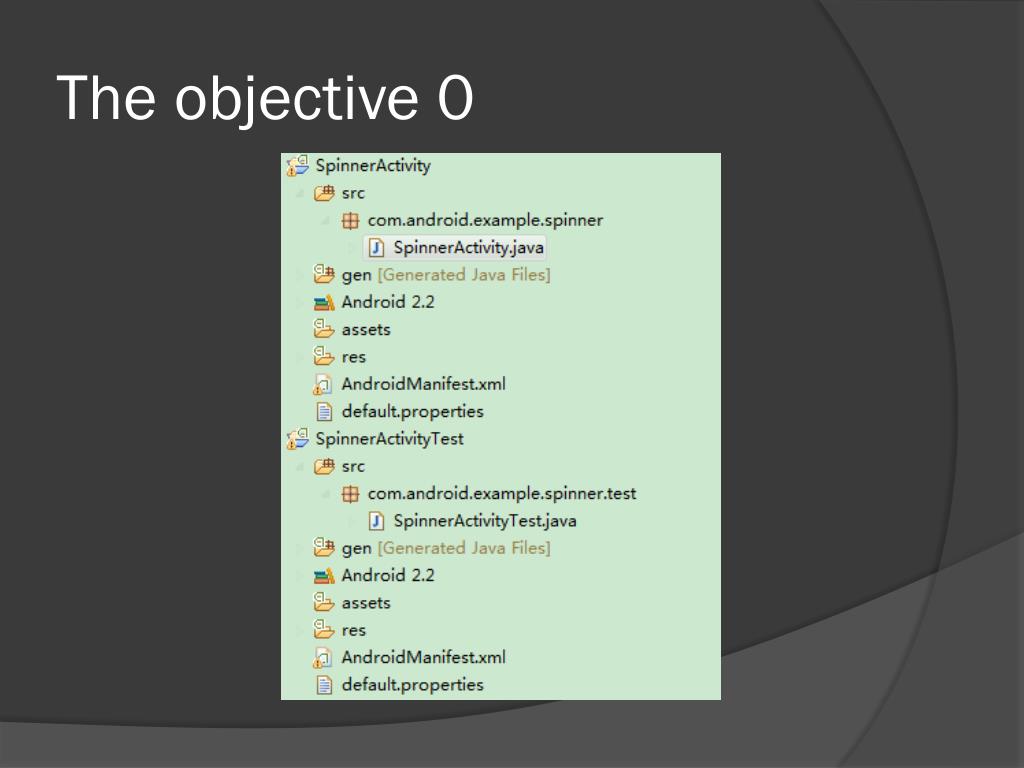 The objective 0

SpinnerActivity
src
com.android.example.spinner
SpinnerActivity.java
gen [Generated Java Files]
Android 2.2
assets
res
AndroidManifest.xml
default.properties
SpinnerActivityTest
src
com.android.example.spinner.test
SpinnerActivityTest.java
gen [Generated Java Files]
Android 2.2
assets
res
AndroidManifest.xml
default.properties